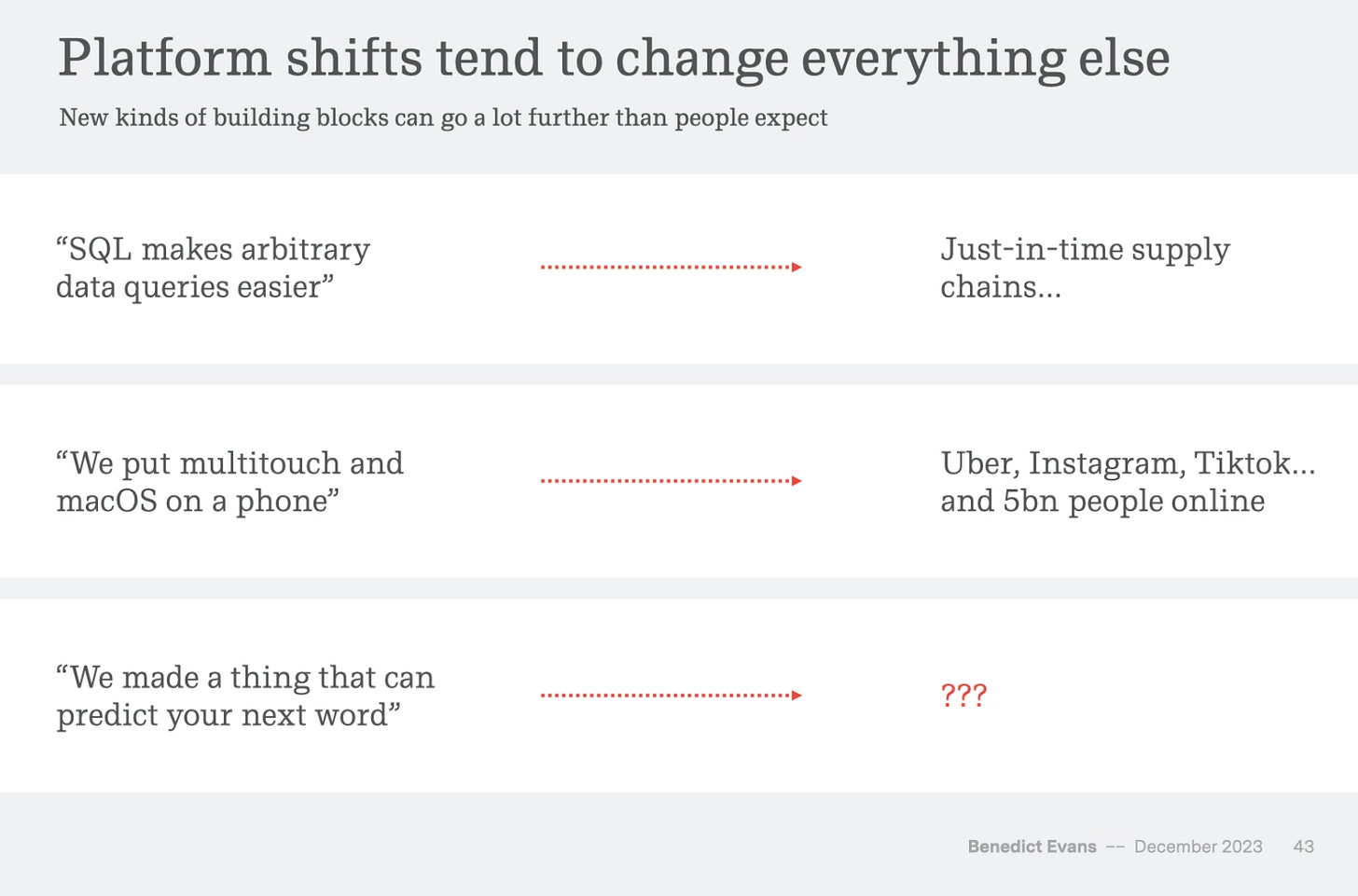 Platform shifts tend to change everything else

New kinds of building blocks can go a lot further than people expect

“SQL makes arbitrary data queries easier”

Just-in-time supply chains...

“We put multitouch and macOS on a phone”

Uber, Instagram, Tiktok... and 5bn people online

“We made a thing that can predict your next word”

???

Benedict Evans -- December 2023 43